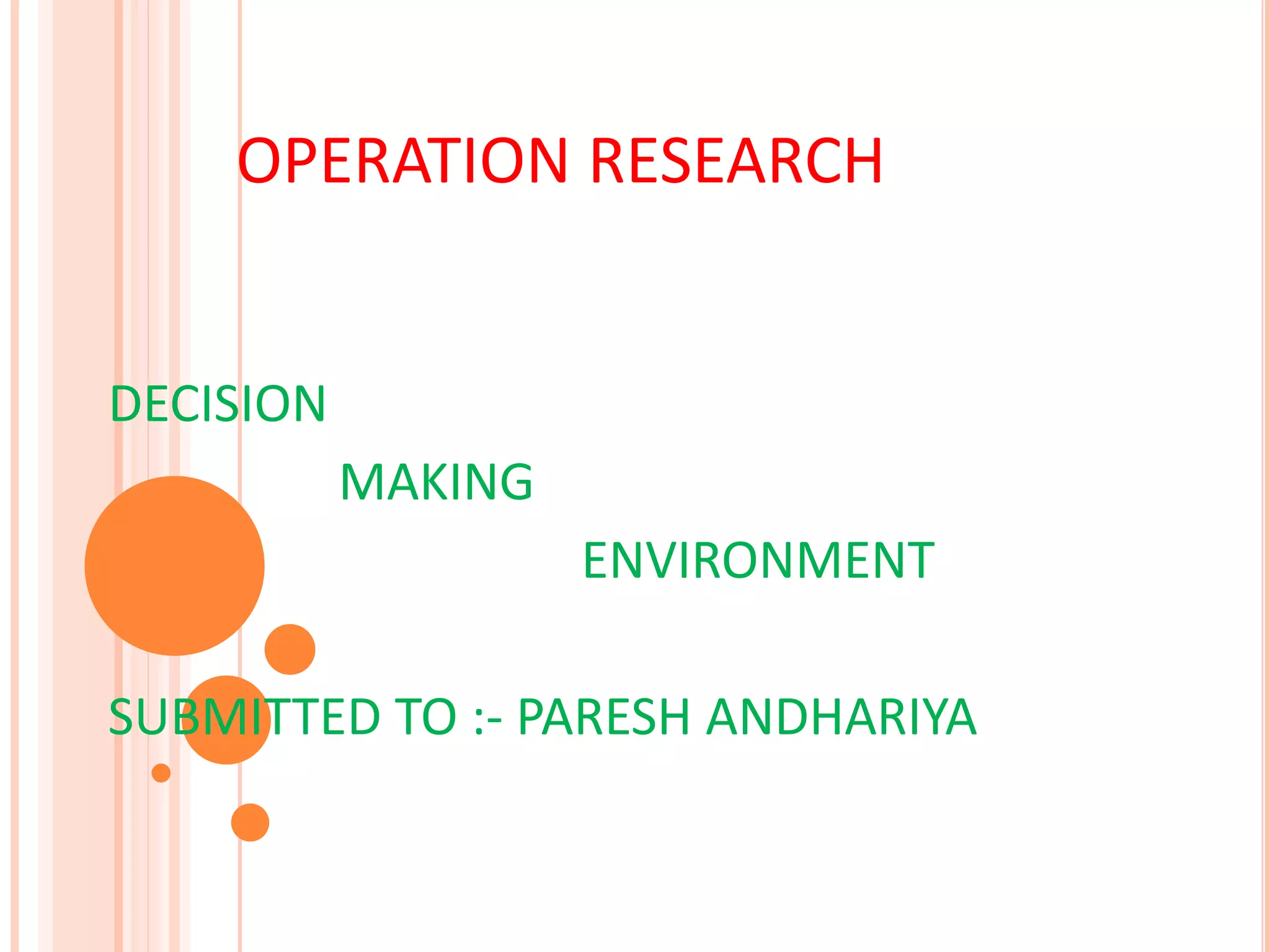 OPERATION RESEARCH

DECISION

MAKING

ENVIRONMENT

SUBMITTED TO :- PARESH ANDHARIYA